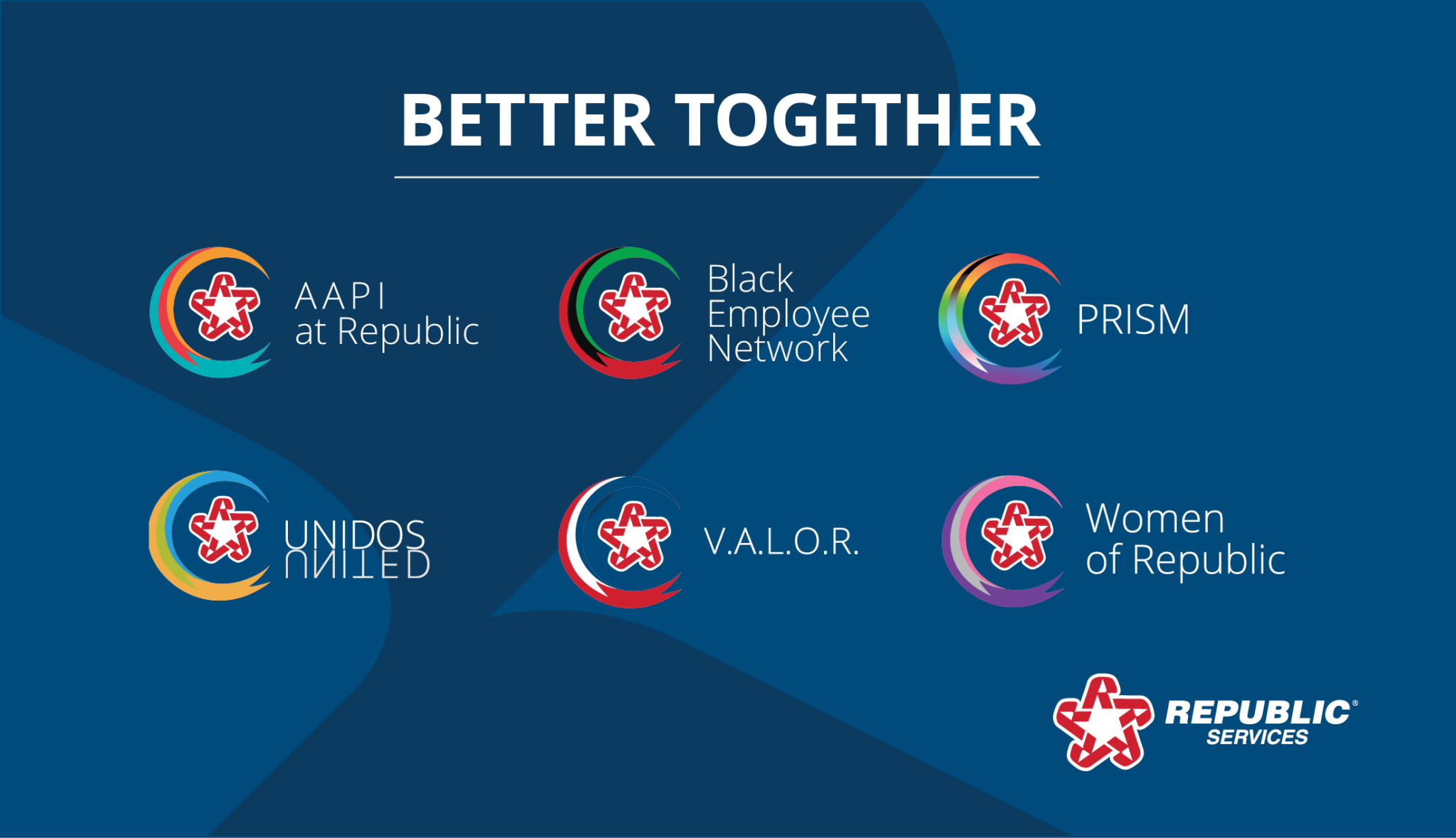 BETTER TOGETHER

AAPI
at Republic

Black
Employee
Network

PRISM

UNIDOS
UNITED

V.A.L.O.R.

Women
of Republic

REPUBLIC®
SERVICES